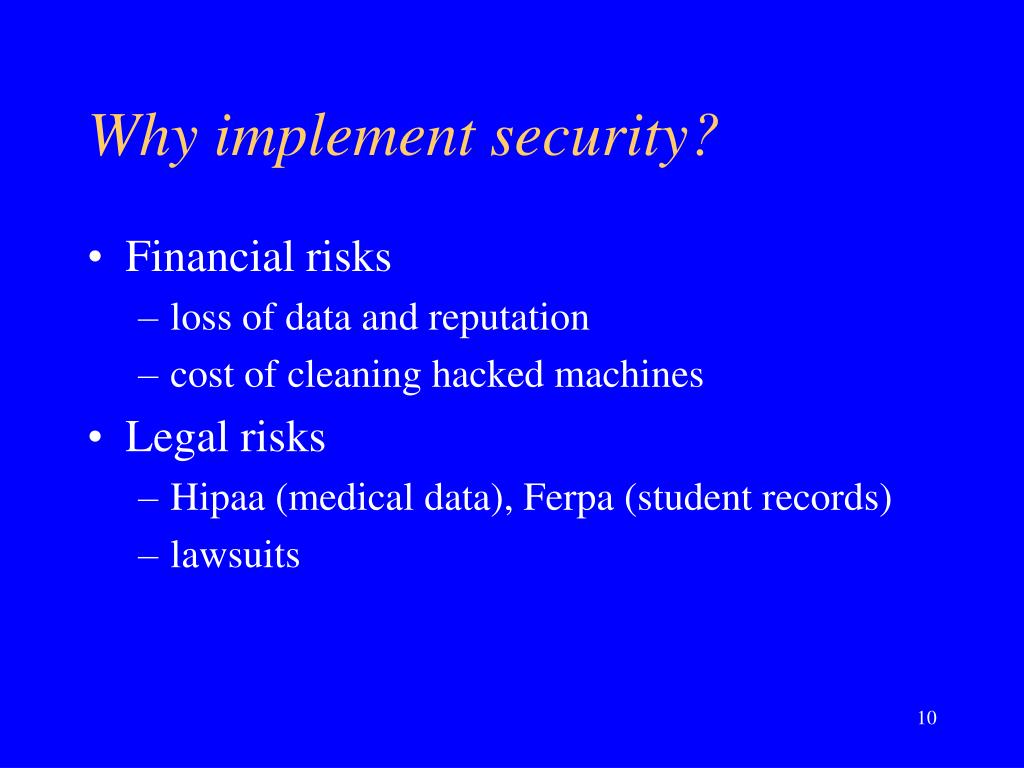 Why implement security?

• Financial risks
  – loss of data and reputation
  – cost of cleaning hacked machines
• Legal risks
  – Hipaa (medical data), Ferpa (student records)
  – lawsuits

10